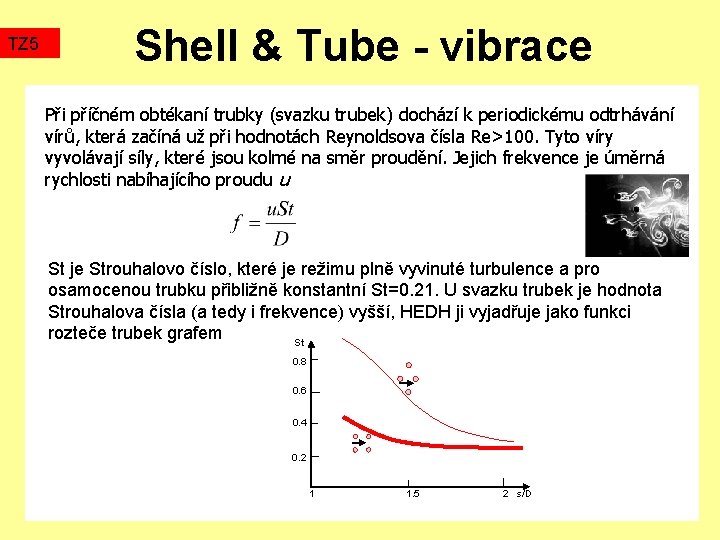 TZ5

Shell & Tube - vibrace

Při příčném obtékaní trubky (svazku trubek) dochází k periodickému odtrhávání vírů, která začíná už při hodnotách Reynoldsova čísla Re>100. Tyto víry vyvolávají síly, které jsou kolmé na směr proudění. Jejich frekvence je úměrná rychlosti nabíhajícího proudu $u$

$f = \frac{uSt}{D}$

St je Strouhalovo číslo, které je režimu plně vyvinuté turbulence a pro osamocenou trubku přibližně konstantní St=0.21. U svazku trubek je hodnota Strouhalova čísla (a tedy i frekvence) vyšší, HEDH ji vyjadřuje jako funkci rozteče trubek grafem

St
0.8
0.6
0.4
0.2
1
1.5
2
s/D